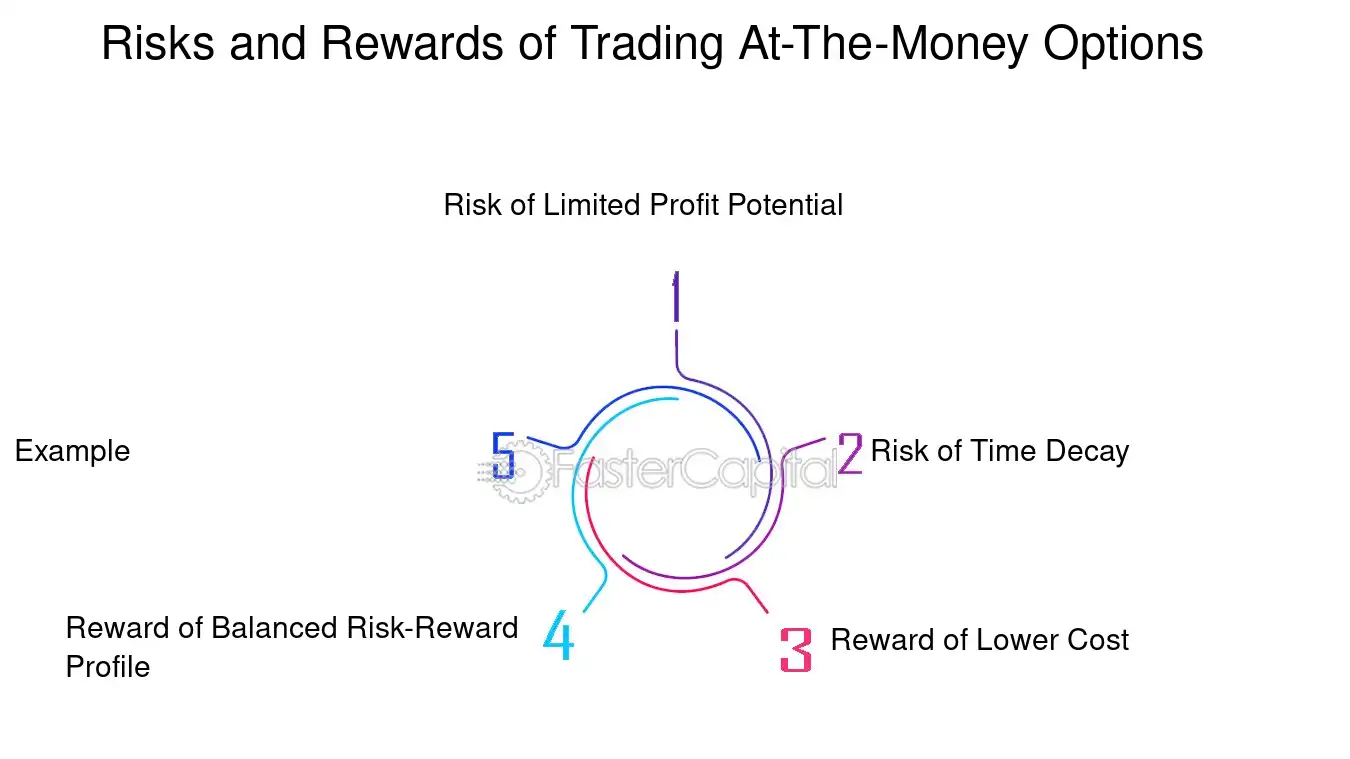 Risks and Rewards of Trading At-The-Money Options

Risk of Limited Profit Potential

1

2 Risk of Time Decay

3 Reward of Lower Cost

Reward of Balanced Risk-Reward Profile 4

Example

5

FasterCapital